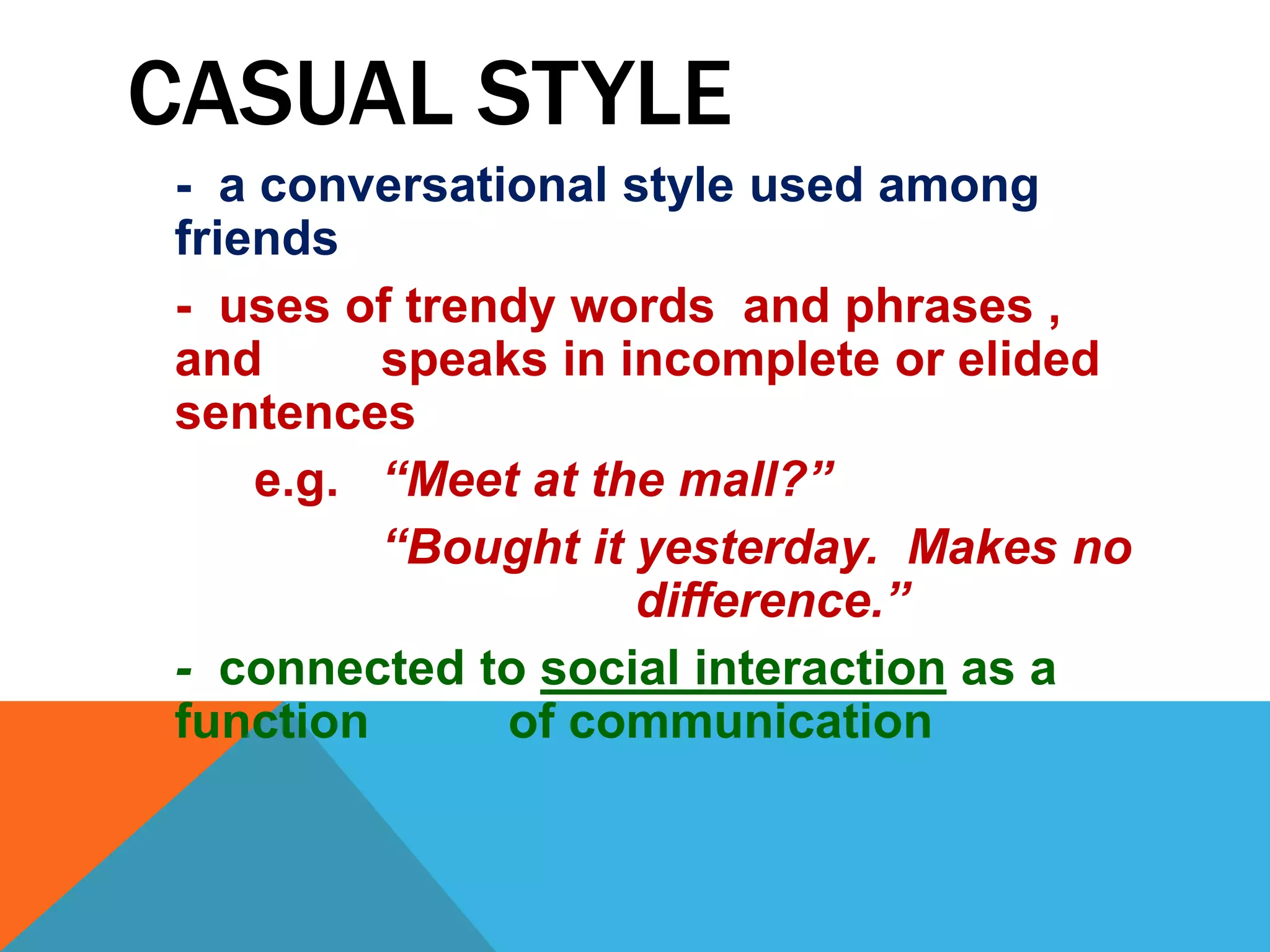 CASUAL STYLE

- a conversational style used among friends

- uses of trendy words and phrases , and speaks in incomplete or elided sentences

e.g. “Meet at the mall?”

“Bought it yesterday. Makes no difference.”

- connected to social interaction as a function of communication